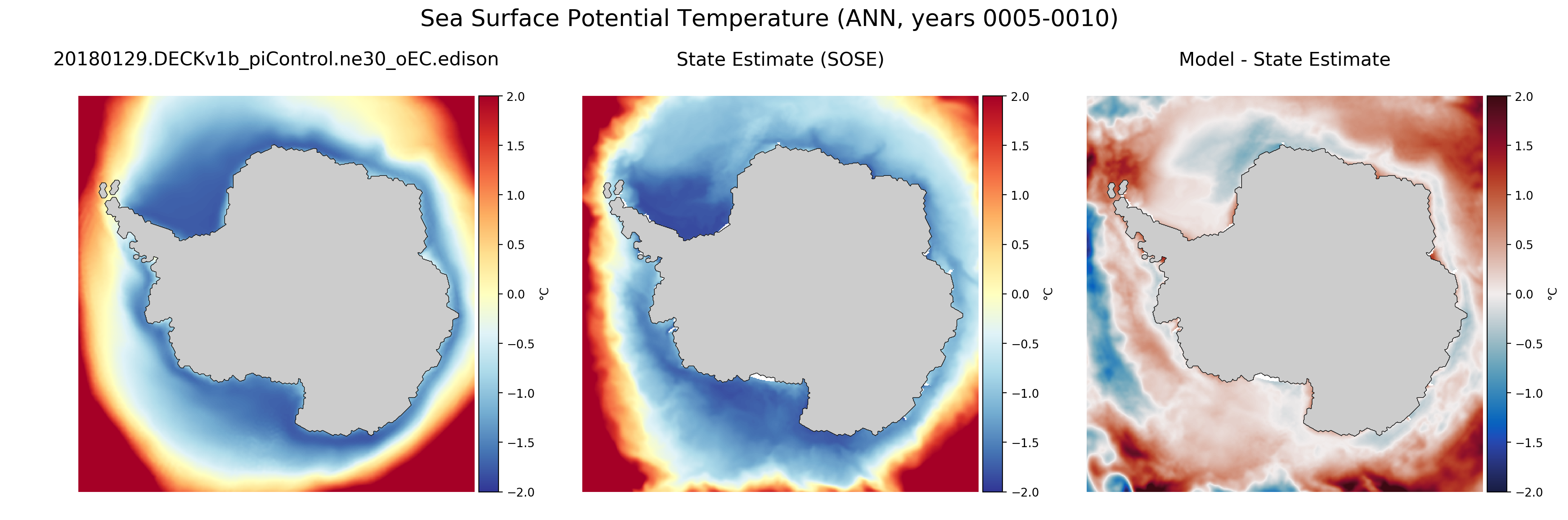 Sea Surface Potential Temperature (ANN, years 0005-0010)

20180129.DECKv1b_piControl.ne30_oEC.edison

2.0
1.5
1.0
0.5
0.0
−0.5
−1.0
−1.5
−2.0
°C

State Estimate (SOSE)

2.0
1.5
1.0
0.5
0.0
−0.5
−1.0
−1.5
−2.0
°C

Model - State Estimate

2.0
1.5
1.0
0.5
0.0
−0.5
−1.0
−1.5
−2.0
°C